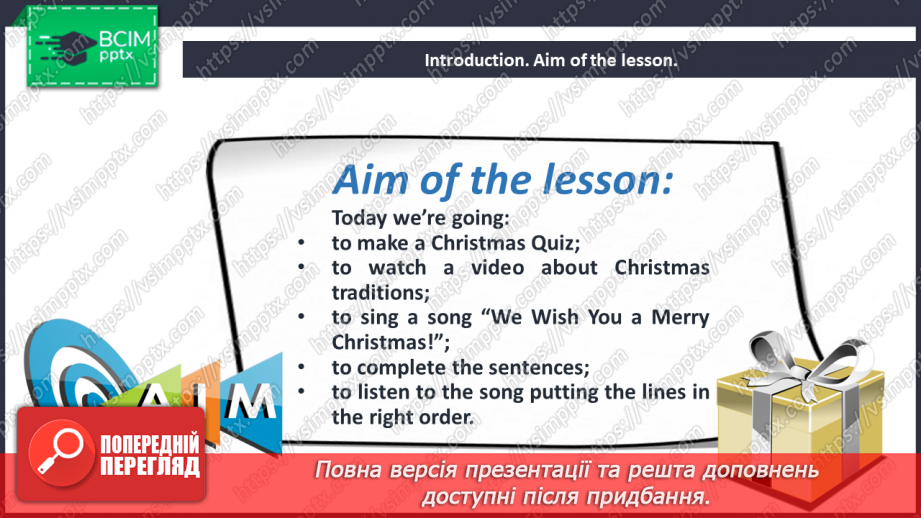 ВСІМ pptx

Introduction. Aim of the lesson.

Aim of the lesson:

Today we're going:
• to make a Christmas Quiz;
• to watch a video about Christmas traditions;
• to sing a song "We Wish You a Merry Christmas!";
• to complete the sentences;
• to listen to the song putting the lines in the right order.

AIM

ПОПЕРЕДНІЙ ПЕРЕГЛЯД

Повна версія презентації та решта доповнень доступні після придбання.

https://vsimpptx.com